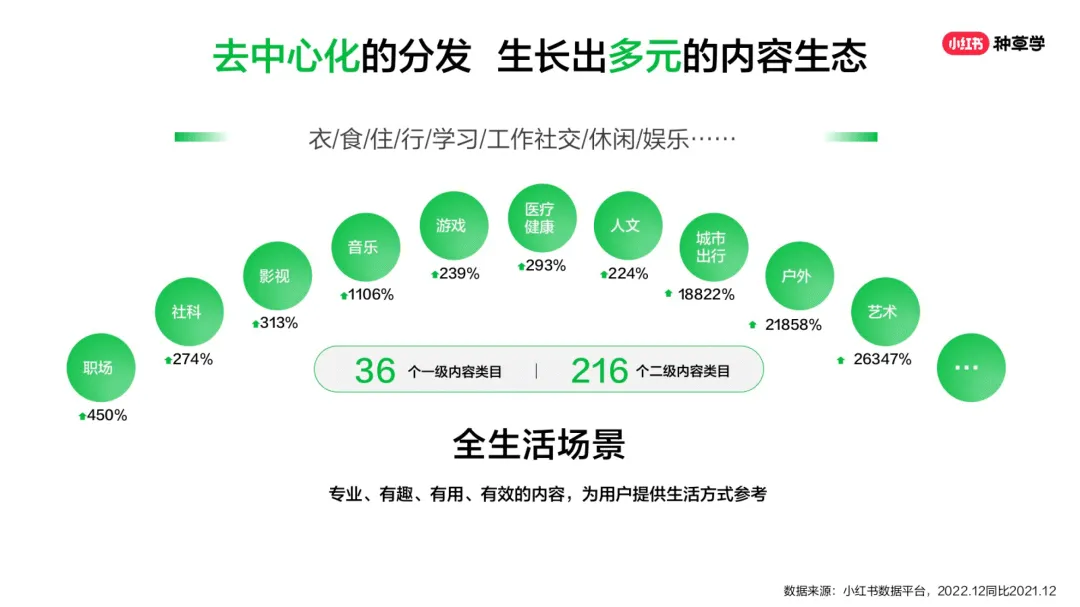 去中心化的分发 生长出多元的内容生态

小红书 种草学

衣/食/住/行/学习/工作社交/休闲/娱乐……

职场
450%

社科
274%

影视
313%

音乐
1106%

游戏
239%

医疗健康
293%

人文
224%

城市出行
18822%

户外
21858%

艺术
26347%

…

36 个一级内容类目 | 216 个二级内容类目

全生活场景

专业、有趣、有用、有效的内容，为用户提供生活方式参考

数据来源：小红书数据平台，2022.12同比2021.12